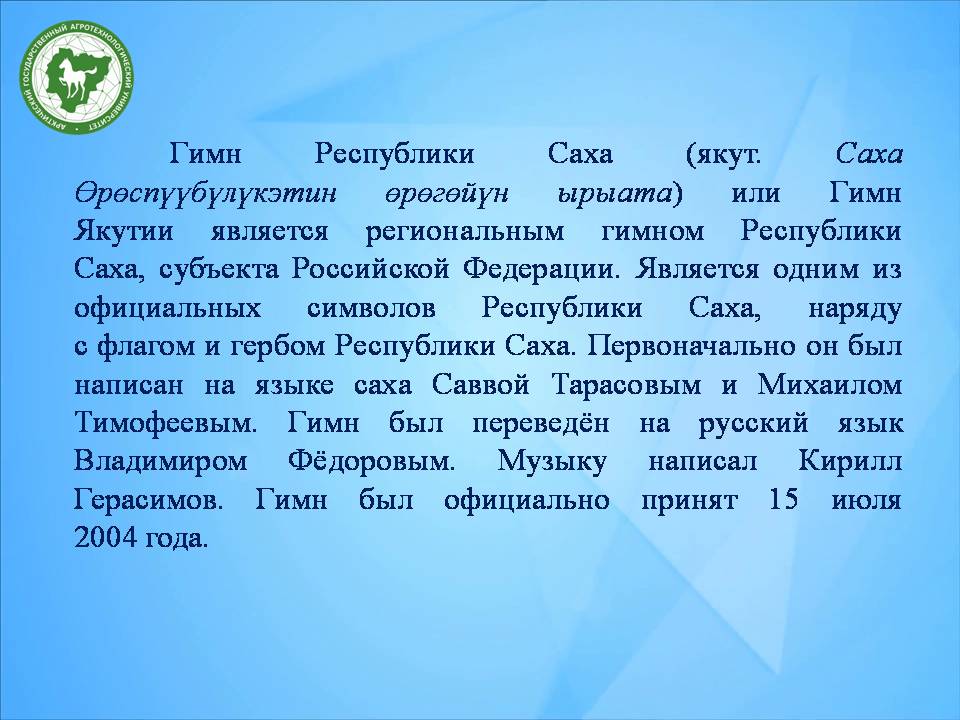 АРКТИЧЕСКИЙ ГОСУДАРСТВЕННЫЙ АГРОТЕХНОЛОГИЧЕСКИЙ УНИВЕРСИТЕТ

Гимн Республики Саха (якут. Саха Өрөспүүбүлүкэтин өрөгөйүн ырыата) или Гимн Якутии является региональным гимном Республики Саха, субъекта Российской Федерации. Является одним из официальных символов Республики Саха, наряду с флагом и гербом Республики Саха. Первоначально он был написан на языке саха Саввой Тарасовым и Михаилом Тимофеевым. Гимн был переведён на русский язык Владимиром Фёдоровым. Музыку написал Кирилл Герасимов. Гимн был официально принят 15 июля 2004 года.